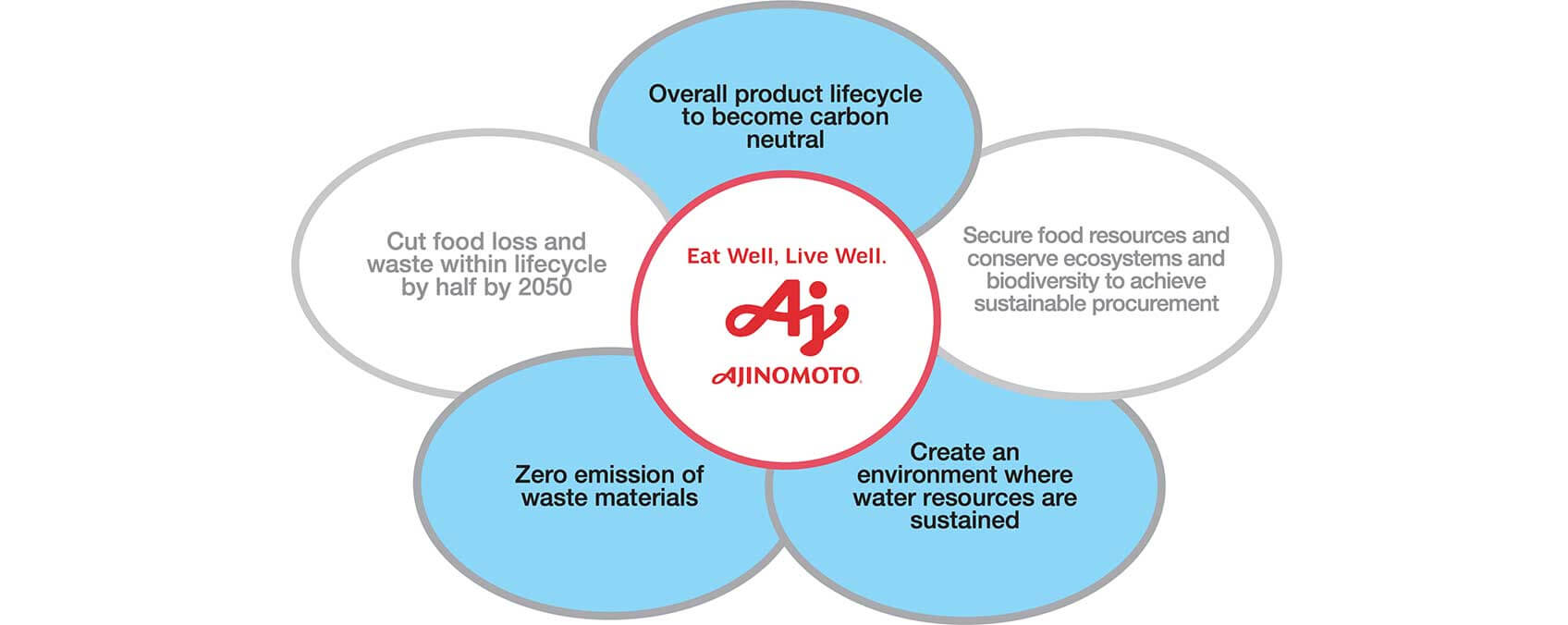 Overall product lifecycle to become carbon neutral

Cut food loss and waste within lifecycle by half by 2050

Eat Well, Live Well.

Aj

AJINOMOTO.

Secure food resources and conserve ecosystems and biodiversity to achieve sustainable procurement

Zero emission of waste materials

Create an environment where water resources are sustained